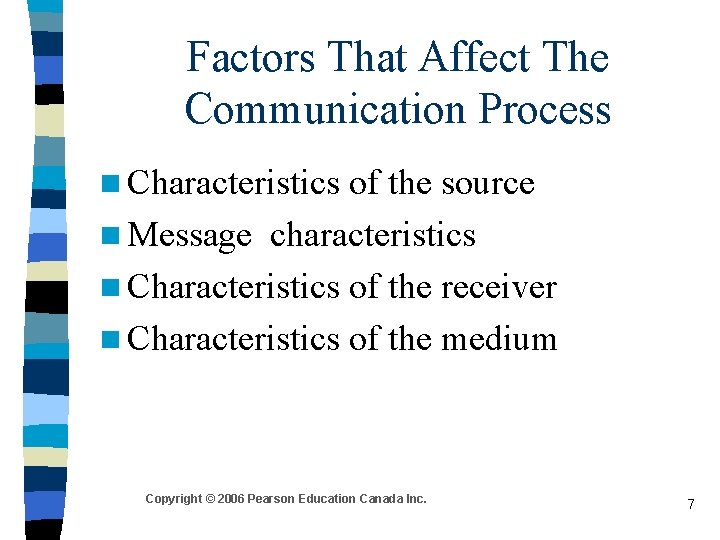 Factors That Affect The Communication Process

- Characteristics of the source
- Message characteristics
- Characteristics of the receiver
- Characteristics of the medium

Copyright © 2006 Pearson Education Canada Inc.

7